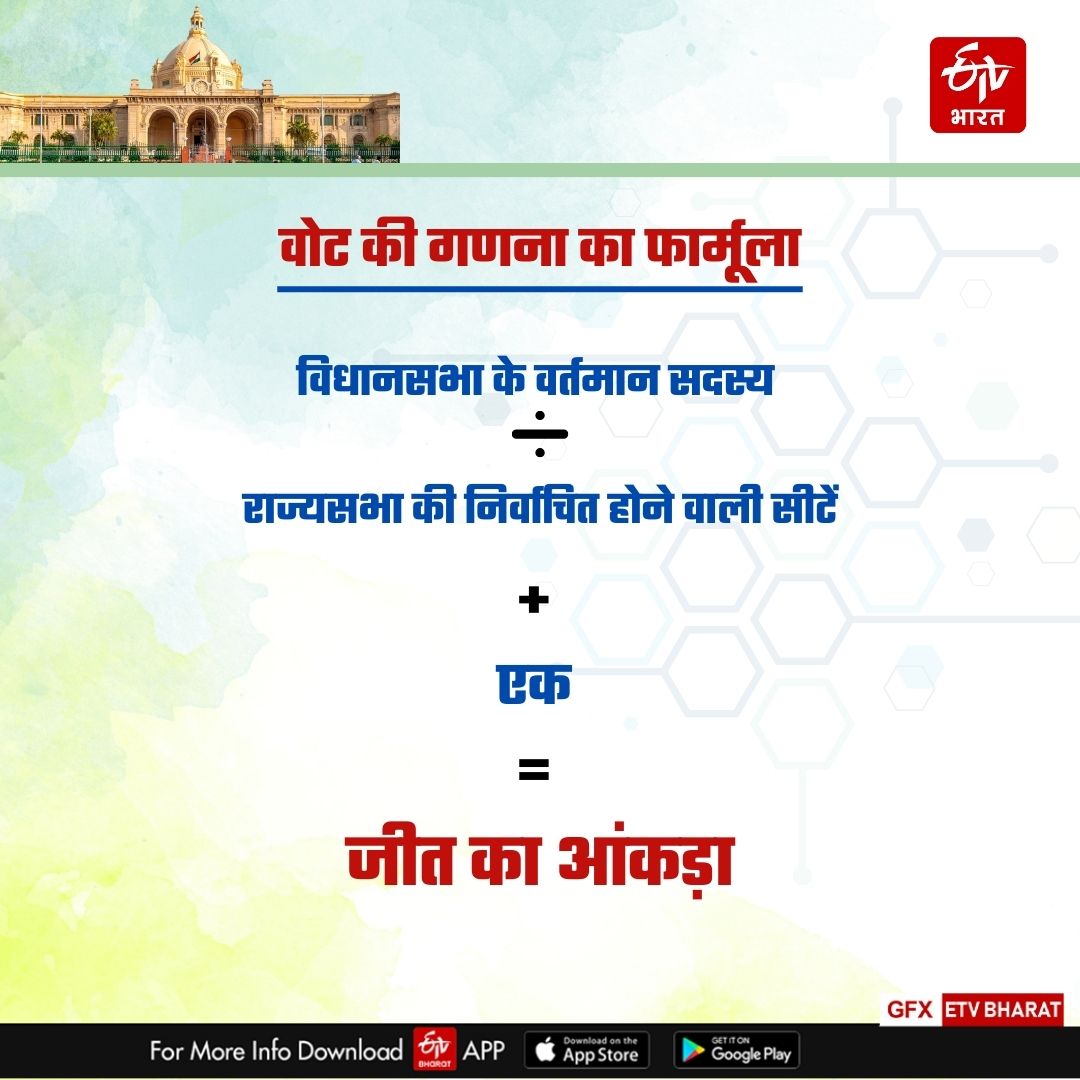 ETV भारत

वोट की गणना का फार्मूला

विधानसभा के वर्तमान सदस्य
÷
राज्यसभा की निर्वाचित होने वाली सीटें

+

एक

=

जीत का आंकड़ा

GFX ETV BHARAT

For More Info Download ETV BHARAT APP Download on the App Store GET IT ON Google Play